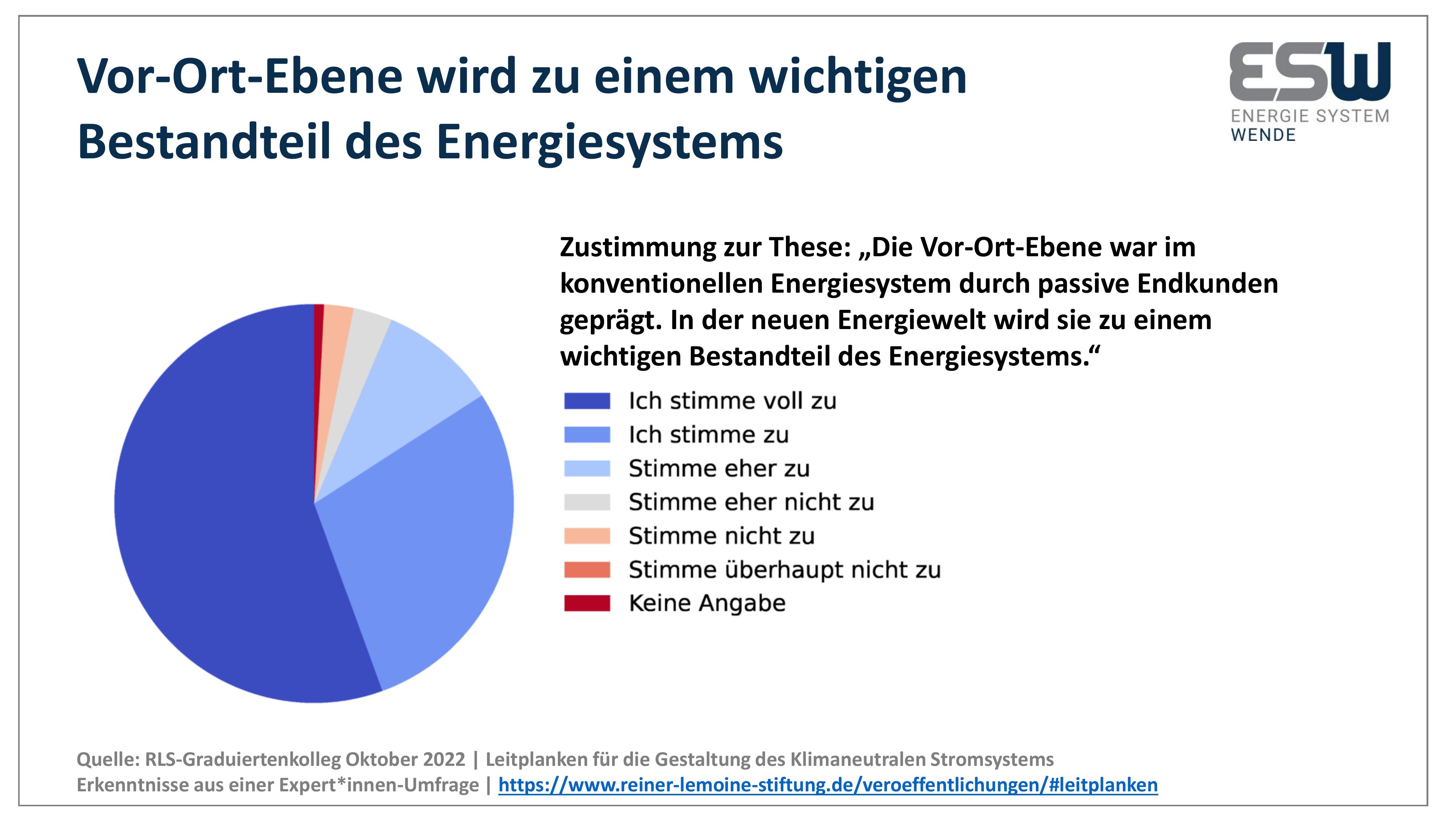 Vor-Ort-Ebene wird zu einem wichtigen Bestandteil des Energiesystems

ESW
ENERGIE SYSTEM WENDE

Zustimmung zur These: „Die Vor-Ort-Ebene war im konventionellen Energiesystem durch passive Endkunden geprägt. In der neuen Energiewelt wird sie zu einem wichtigen Bestandteil des Energiesystems.“

Ich stimme voll zu
Ich stimme zu
Stimme eher zu
Stimme eher nicht zu
Stimme nicht zu
Stimme überhaupt nicht zu
Keine Angabe

Quelle: RLS-Graduiertenkolleg Oktober 2022 | Leitplanken für die Gestaltung des Klimaneutralen Stromsystems
Erkenntnisse aus einer Expert*innen-Umfrage | https://www.reiner-lemoine-stiftung.de/veroeffentlichungen/#leitplanken